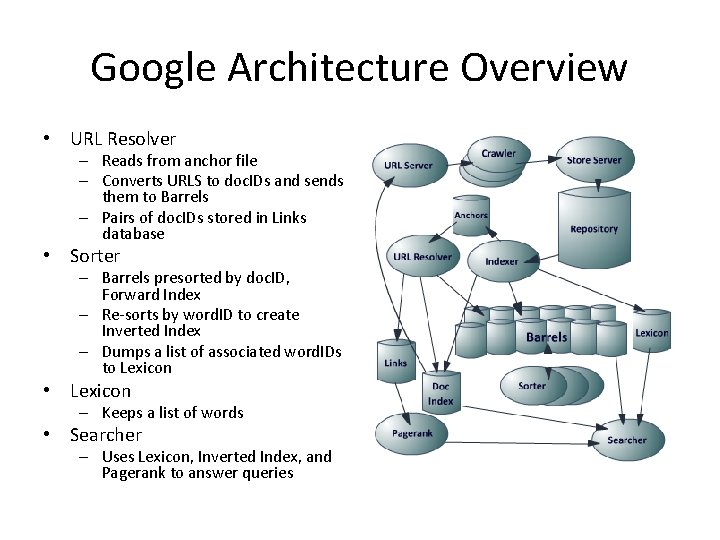 Google Architecture Overview

• URL Resolver
– Reads from anchor file
– Converts URLS to docIDs and sends them to Barrels
– Pairs of docIDs stored in Links database
• Sorter
– Barrels presorted by docID, Forward Index
– Re-sorts by wordID to create Inverted Index
– Dumps a list of associated wordIDs to Lexicon
• Lexicon
– Keeps a list of words
• Searcher
– Uses Lexicon, Inverted Index, and Pagerank to answer queries

URL Server
Crawler
Store Server
Anchors
Repository
URL Resolver
Indexer
Barrels
Lexicon
Links
Doc Index
Sorter
Pagerank
Searcher